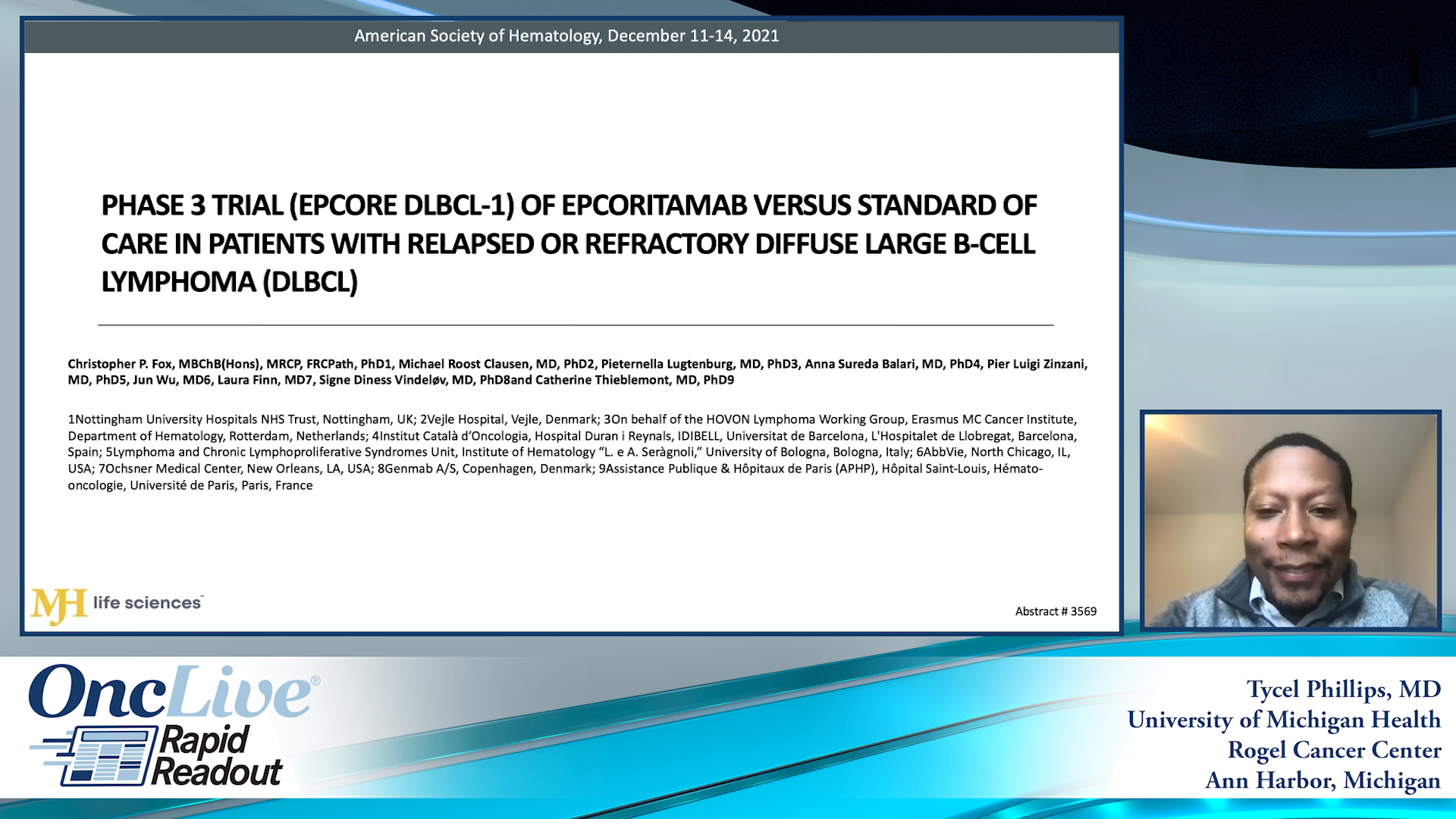 American Society of Hematology, December 11-14, 2021

PHASE 3 TRIAL (EPCORE DLBCL-1) OF EPCORITAMAB VERSUS STANDARD OF CARE IN PATIENTS WITH RELAPSED OR REFRACTORY DIFFUSE LARGE B-CELL LYMPHOMA (DLBCL)

Christopher P. Fox, MBChB(Hons), MRCP, FRCPath, PhD1, Michael Roost Clausen, MD, PhD2, Pieternella Lugtenburg, MD, PhD3, Anna Sureda Balari, MD, PhD4, Pier Luigi Zinzani, MD, PhD5, Jun Wu, MD6, Laura Finn, MD7, Signe Diness Vindeløv, MD, PhD8and Catherine Thieblemont, MD, PhD9

1Nottingham University Hospitals NHS Trust, Nottingham, UK; 2Vejle Hospital, Vejle, Denmark; 3On behalf of the HOVON Lymphoma Working Group, Erasmus MC Cancer Institute, Department of Hematology, Rotterdam, Netherlands; 4Institut Català d'Oncologia, Hospital Duran i Reynals, IDIBELL, Universitat de Barcelona, L'Hospitalet de Llobregat, Barcelona, Spain; 5Lymphoma and Chronic Lymphoproliferative Syndromes Unit, Institute of Hematology "L. e A. Seràgnoli," University of Bologna, Bologna, Italy; 6AbbVie, North Chicago, IL, USA; 7Ochsner Medical Center, New Orleans, LA, USA; 8Genmab A/S, Copenhagen, Denmark; 9Assistance Publique & Hôpitaux de Paris (APHP), Hôpital Saint-Louis, Hémato-oncologie, Université de Paris, Paris, France

MJH life sciences

Abstract # 3569

OncLive® Rapid Readout

Tycel Phillips, MD
University of Michigan Health
Rogel Cancer Center
Ann Harbor, Michigan